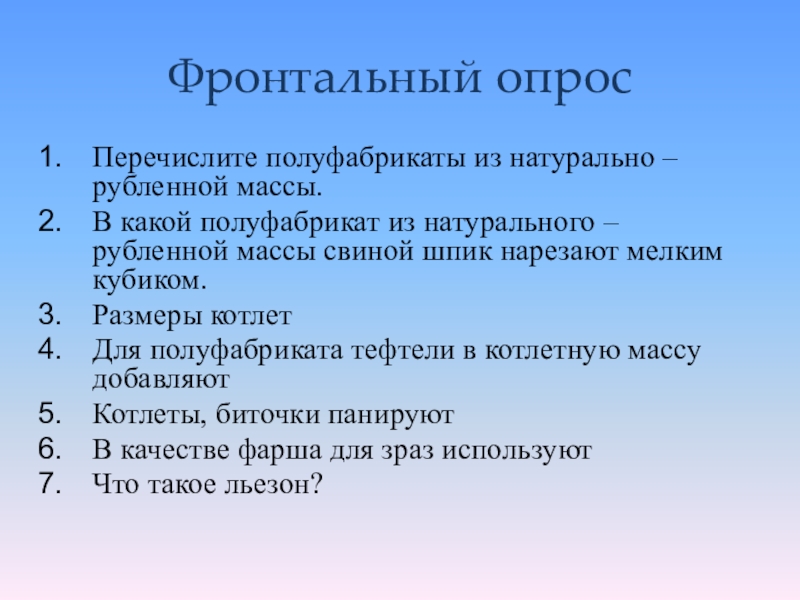 Фронтальный опрос

1. Перечислите полуфабрикаты из натурально – рубленной массы.
2. В какой полуфабрикат из натурального – рубленной массы свиной шпик нарезают мелким кубиком.
3. Размеры котлет
4. Для полуфабриката тефтели в котлетную массу добавляют
5. Котлеты, биточки панируют
6. В качестве фарша для зраз используют
7. Что такое льезон?